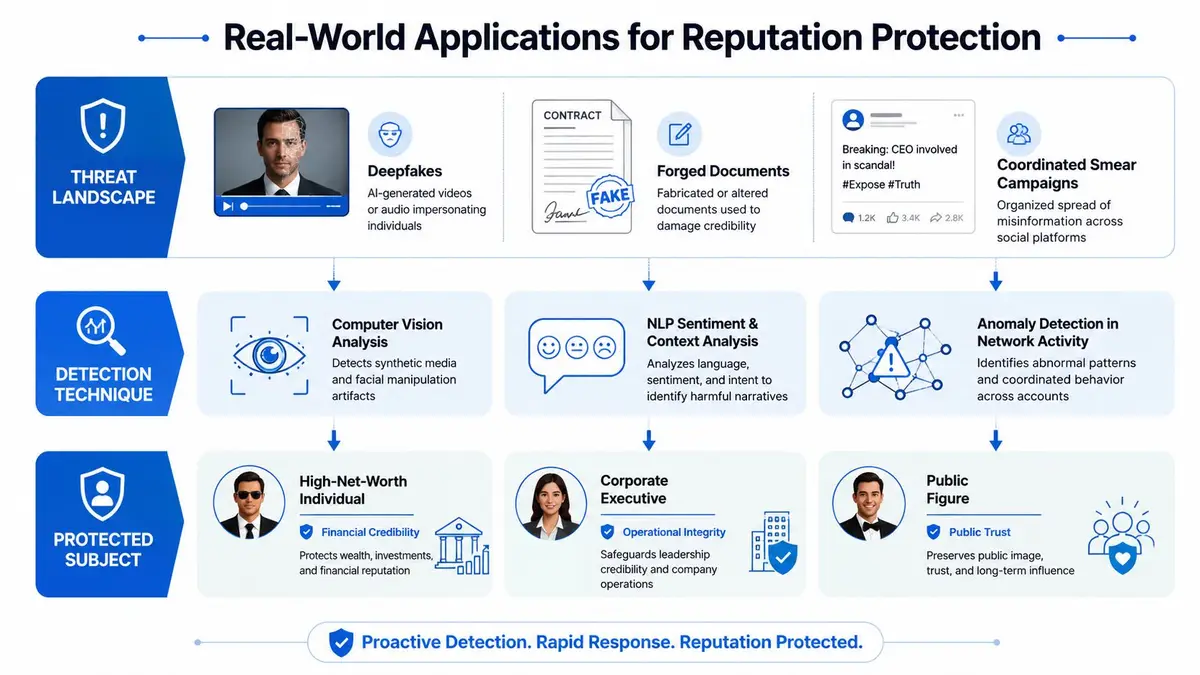 Real-World Applications for Reputation Protection

THREAT LANDSCAPE

Deepfakes
AI-generated videos or audio impersonating individuals

CONTRACT
FAKE

Forged Documents
Fabricated or altered documents used to damage credibility

Breaking: CEO involved in scandal!
#Expose #Truth
1.2K 3.4K 2.8K

Coordinated Smear Campaigns
Organized spread of misinformation across social platforms

DETECTION TECHNIQUE

Computer Vision Analysis
Detects synthetic media and facial manipulation artifacts

NLP Sentiment & Context Analysis
Analyzes language, sentiment, and intent to identify harmful narratives

Anomaly Detection in Network Activity
Identifies abnormal patterns and coordinated behavior across accounts

PROTECTED SUBJECT

High-Net-Worth Individual
Financial Credibility
Protects wealth, investments, and financial reputation

Corporate Executive
Operational Integrity
Safeguards leadership credibility and company operations

Public Figure
Public Trust
Preserves public image, trust, and long-term influence

Proactive Detection. Rapid Response. Reputation Protected.